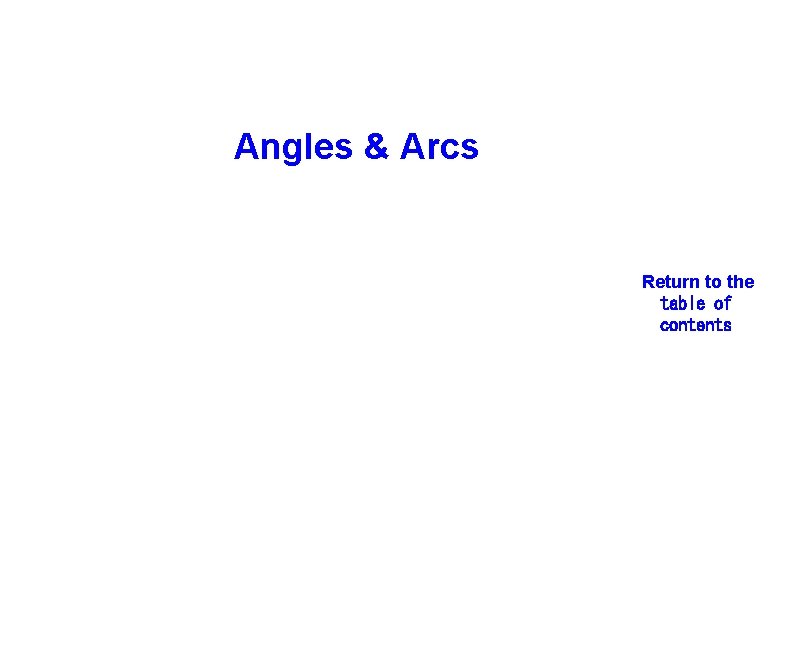 Angles & Arcs

Return to the table of contents